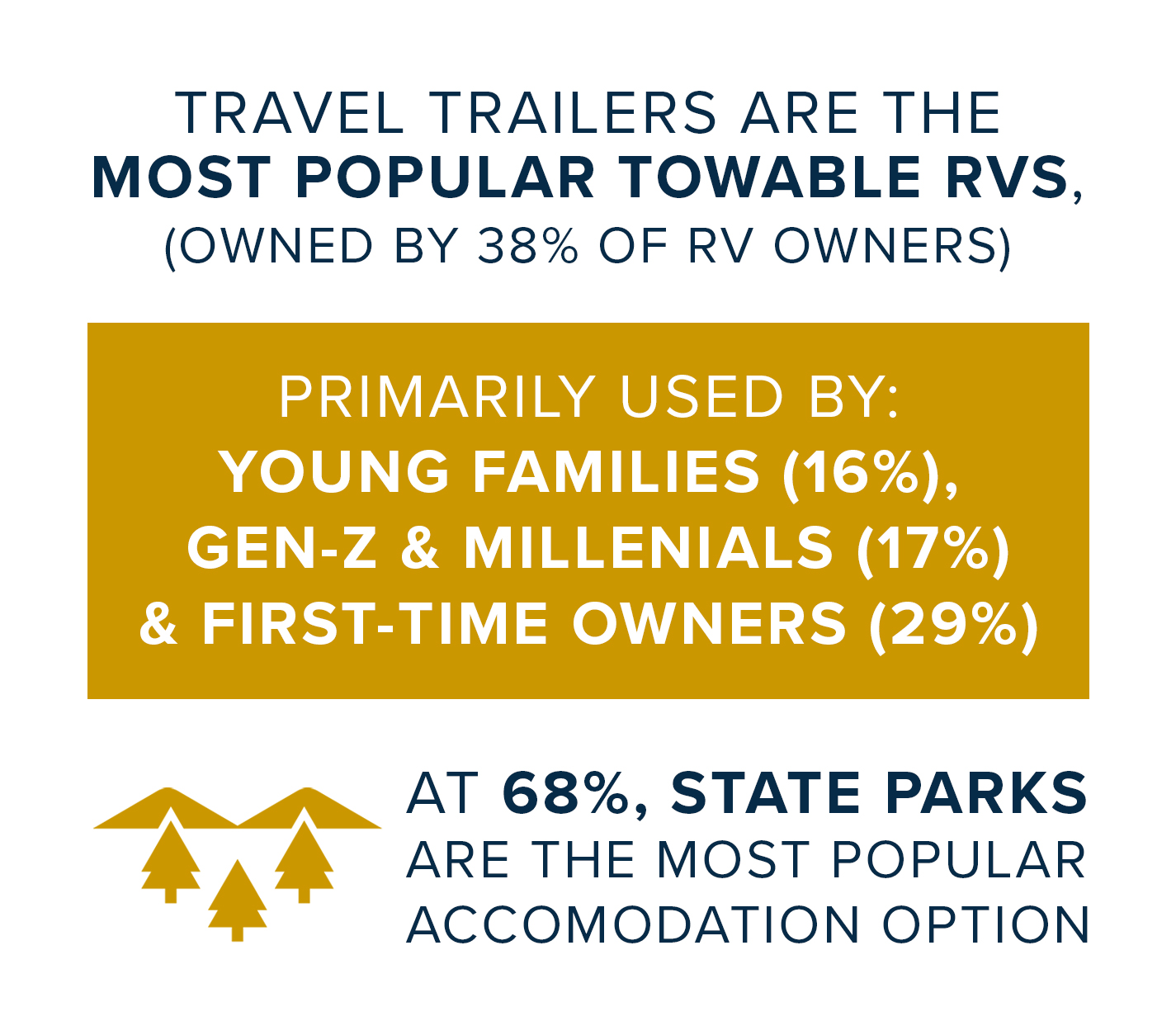 TRAVEL TRAILERS ARE THE MOST POPULAR TOWABLE RVS, (OWNED BY 38% OF RV OWNERS)

PRIMARILY USED BY: YOUNG FAMILIES (16%), GEN-Z & MILLENIALS (17%) & FIRST-TIME OWNERS (29%)

AT 68%, STATE PARKS ARE THE MOST POPULAR ACCOMODATION OPTION